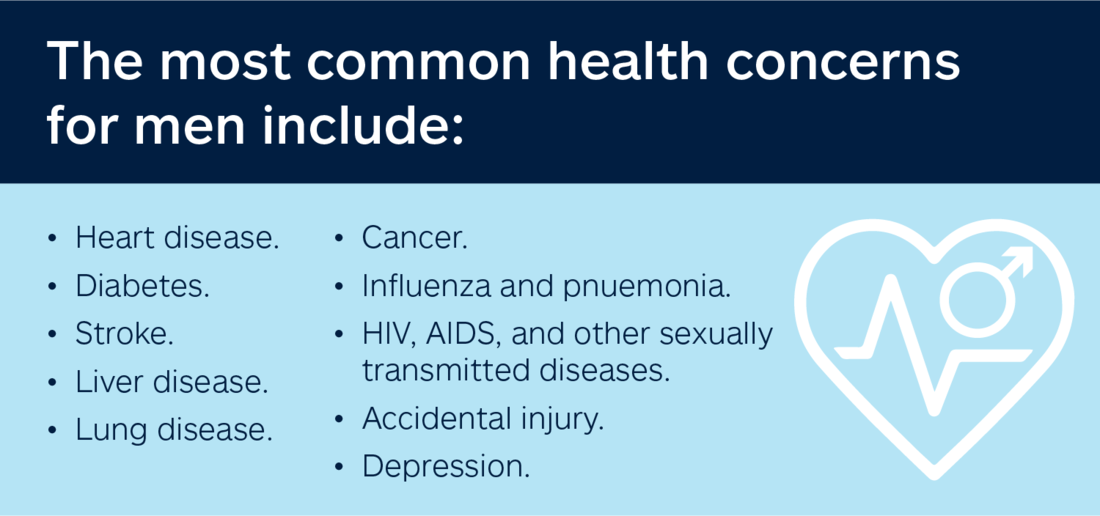 The most common health concerns for men include:

• Heart disease.
• Diabetes.
• Stroke.
• Liver disease.
• Lung disease.

• Cancer.
• Influenza and pnuemonia.
• HIV, AIDS, and other sexually transmitted diseases.
• Accidental injury.
• Depression.